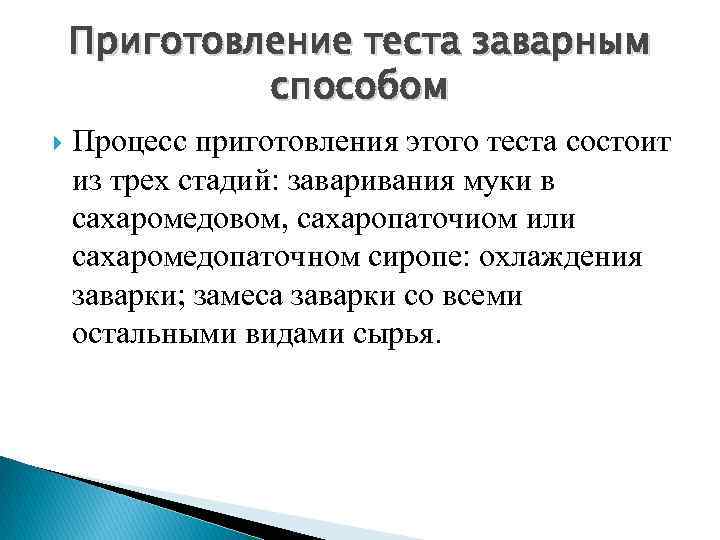 Приготовление теста заварным способом

Процесс приготовления этого теста состоит из трех стадий: заваривания муки в сахаромедовом, сахаропаточиом или сахаромедопаточном сиропе: охлаждения заварки; замеса заварки со всеми остальными видами сырья.